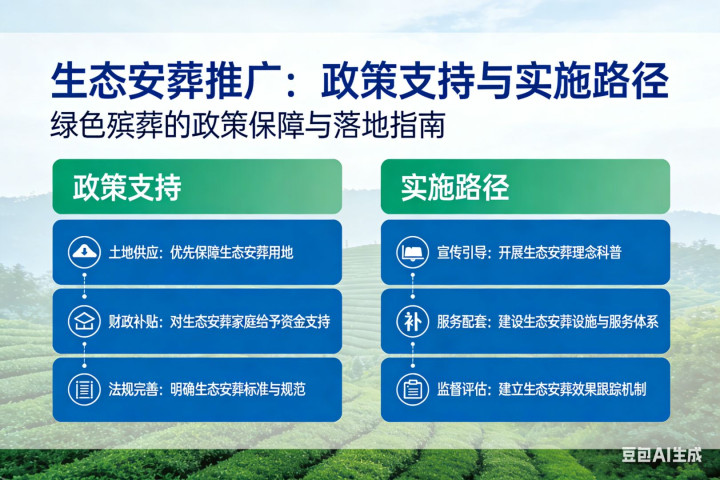 生态安葬推广：政策支持与实施路径

绿色殡葬的政策保障与落地指南

政策支持

土地供应：优先保障生态安葬用地

财政补贴：对生态安葬家庭给予资金支持

法规完善：明确生态安葬标准与规范

实施路径

宣传引导：开展生态安葬理念科普

补

服务配套：建设生态安葬设施与服务体系

监督评估：建立生态安葬效果跟踪机制

豆包AI生成